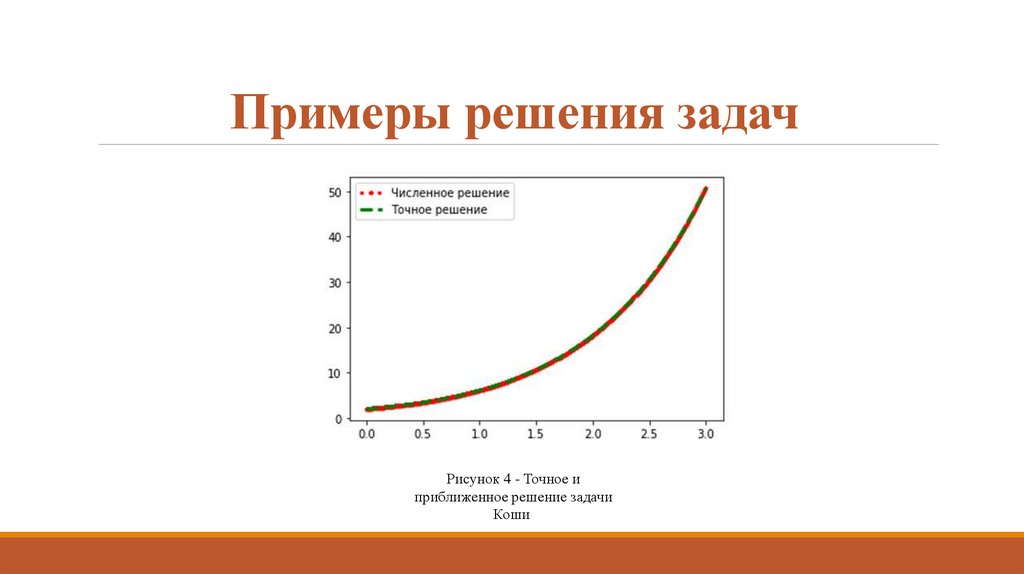 Примеры решения задач

Численное решение
Точное решение

50
40
30
20
10
0

0.0 0.5 1.0 1.5 2.0 2.5 3.0

Рисунок 4 - Точное и приближенное решение задачи Коши